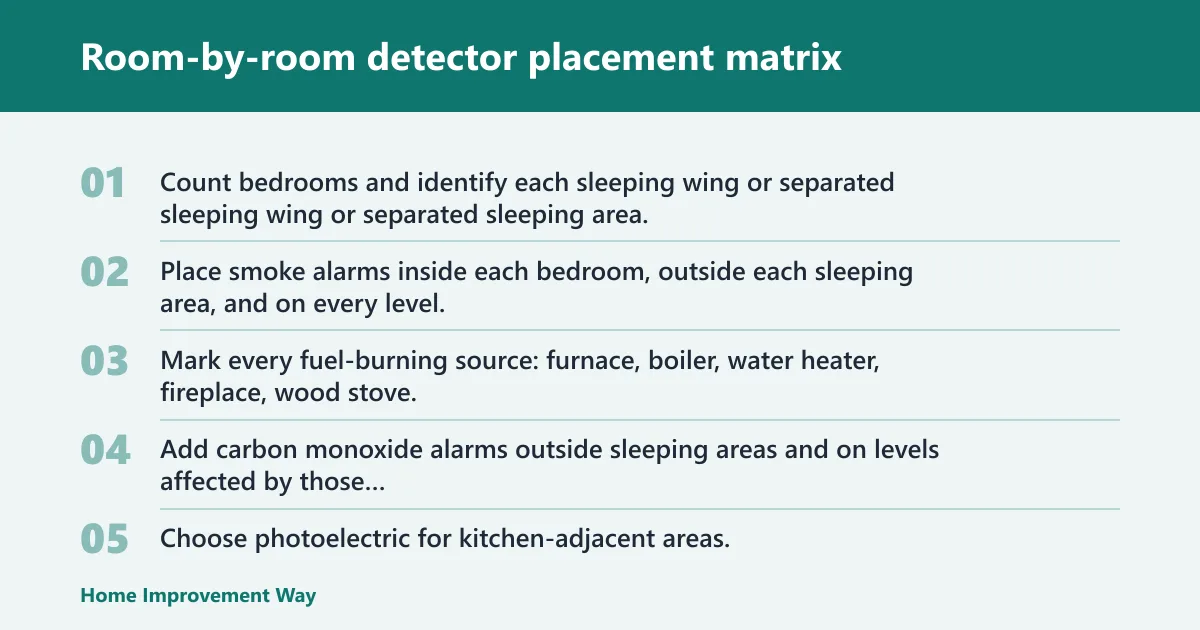 Room-by-room detector placement matrix

01

Count bedrooms and identify each sleeping wing or separated sleeping wing or separated sleeping area.

02

Place smoke alarms inside each bedroom, outside each sleeping area, and on every level.

03

Mark every fuel-burning source: furnace, boiler, water heater, fireplace, wood stove.

04

Add carbon monoxide alarms outside sleeping areas and on levels affected by those...

05

Choose photoelectric for kitchen-adjacent areas.

Home Improvement Way